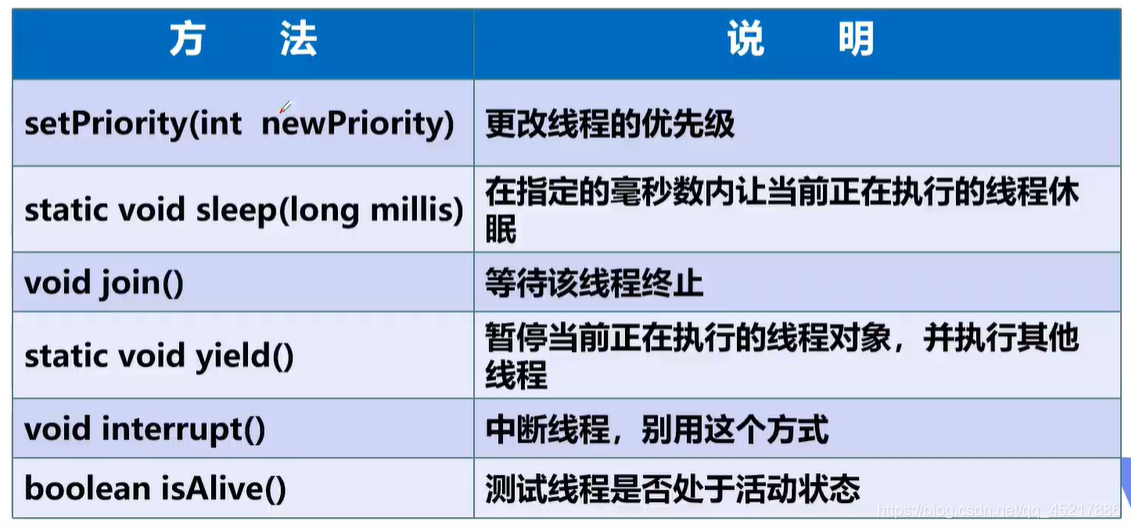 | 方　法 | 说　明 |
|---|---|
| setPriority(int newPriority) | 更改线程的优先级 |
| static void sleep(long millis) | 在指定的毫秒数内让当前正在执行的线程休眠 |
| void join() | 等待该线程终止 |
| static void yield() | 暂停当前正在执行的线程对象，并执行其他线程 |
| void interrupt() | 中断线程，别用这个方式 |
| boolean isAlive() | 测试线程是否处于活动状态 |

https://blog.csdn.net/qq_45217886